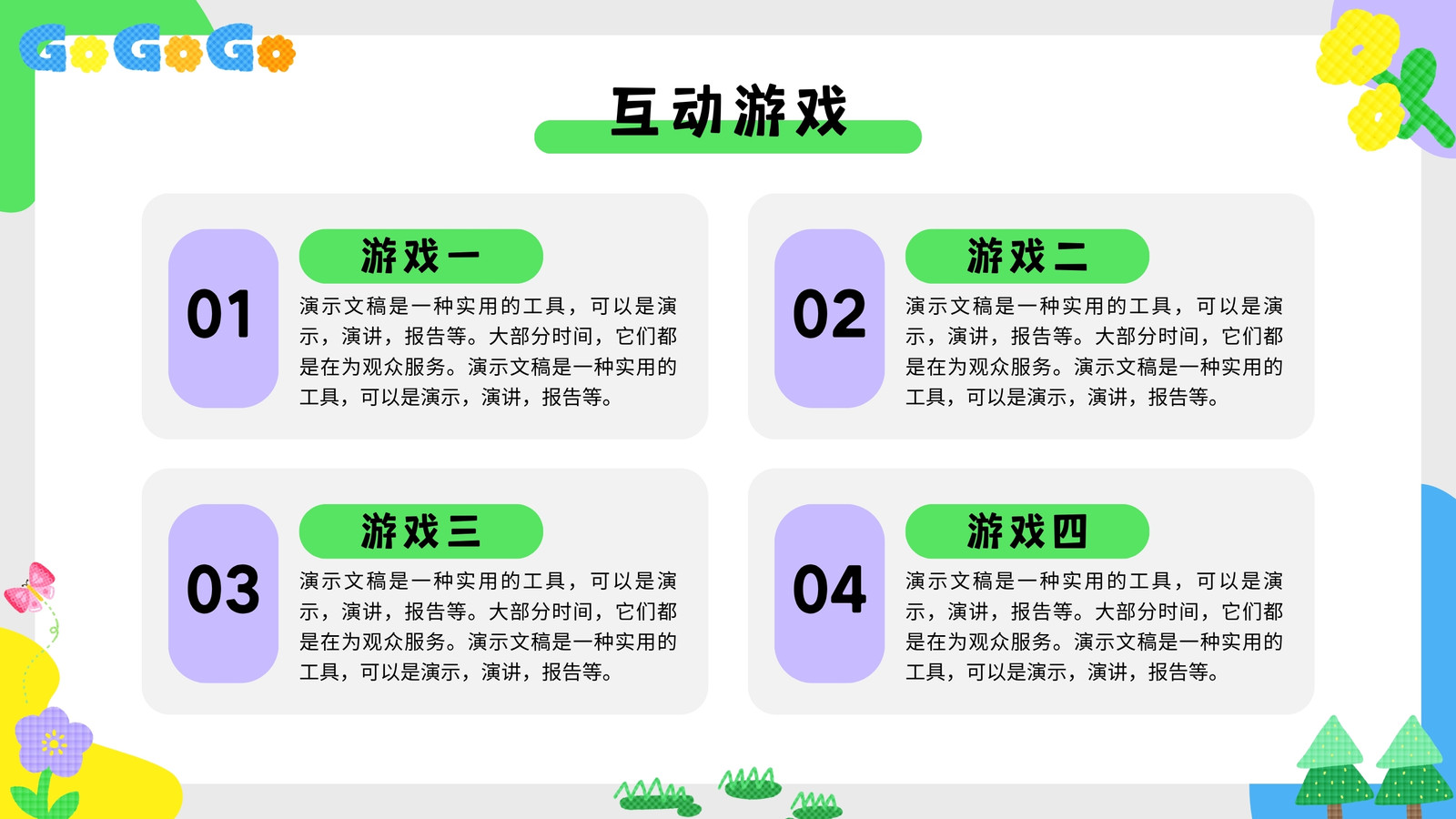 GoGoGo

互动游戏

01

游戏一

演示文稿是一种实用的工具，可以是演示，演讲，报告等。大部分时间，它们都是在为观众服务。演示文稿是一种实用的工具，可以是演示，演讲，报告等。

02

游戏二

演示文稿是一种实用的工具，可以是演示，演讲，报告等。大部分时间，它们都是在为观众服务。演示文稿是一种实用的工具，可以是演示，演讲，报告等。

03

游戏三

演示文稿是一种实用的工具，可以是演示，演讲，报告等。大部分时间，它们都是在为观众服务。演示文稿是一种实用的工具，可以是演示，演讲，报告等。

04

游戏四

演示文稿是一种实用的工具，可以是演示，演讲，报告等。大部分时间，它们都是在为观众服务。演示文稿是一种实用的工具，可以是演示，演讲，报告等。